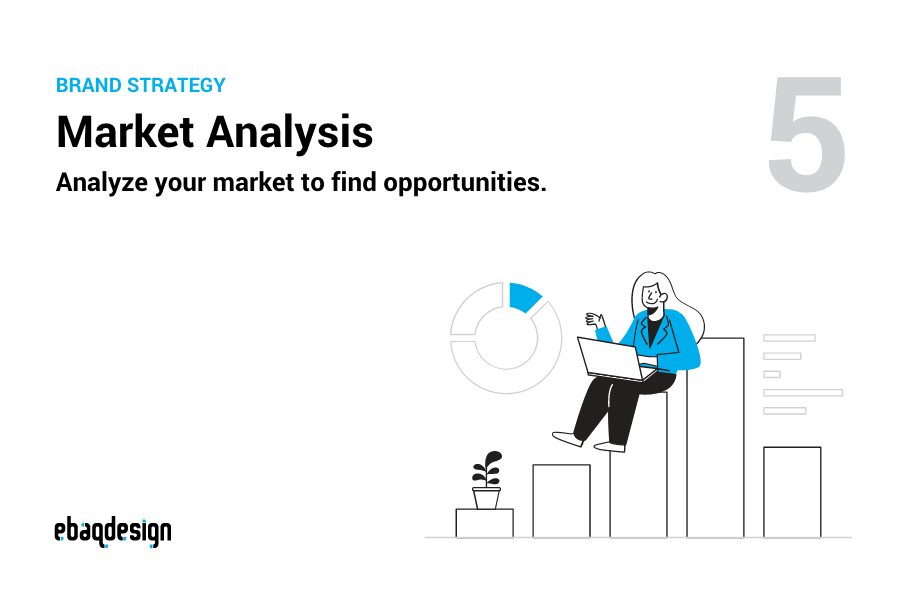 BRAND STRATEGY

Market Analysis

Analyze your market to find opportunities.

5

ebaqdesign